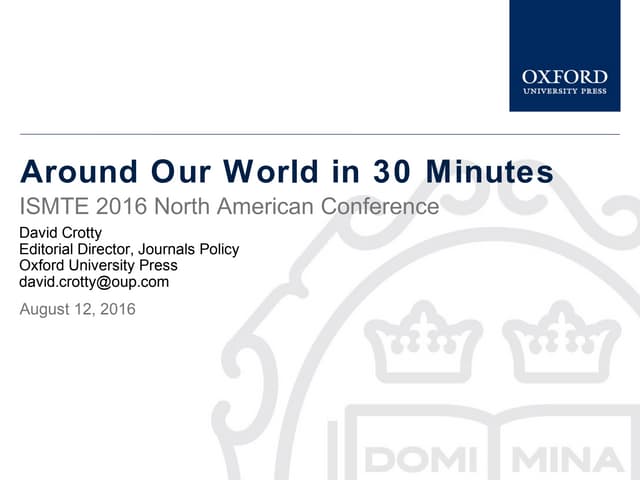 OXFORD
UNIVERSITY PRESS

Around Our World in 30 Minutes

ISMTE 2016 North American Conference

David Crotty
Editorial Director, Journals Policy
Oxford University Press
david.crotty@oup.com

August 12, 2016

DOMI MINA